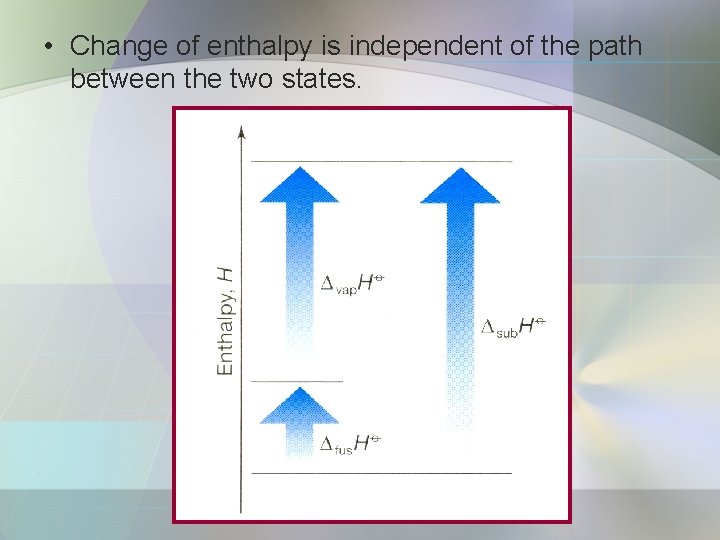 • Change of enthalpy is independent of the path between the two states.

Enthalpy, $H$

$\Delta_{vap}H^{\ominus}$

$\Delta_{sub}H^{\ominus}$

$\Delta_{fus}H^{\ominus}$